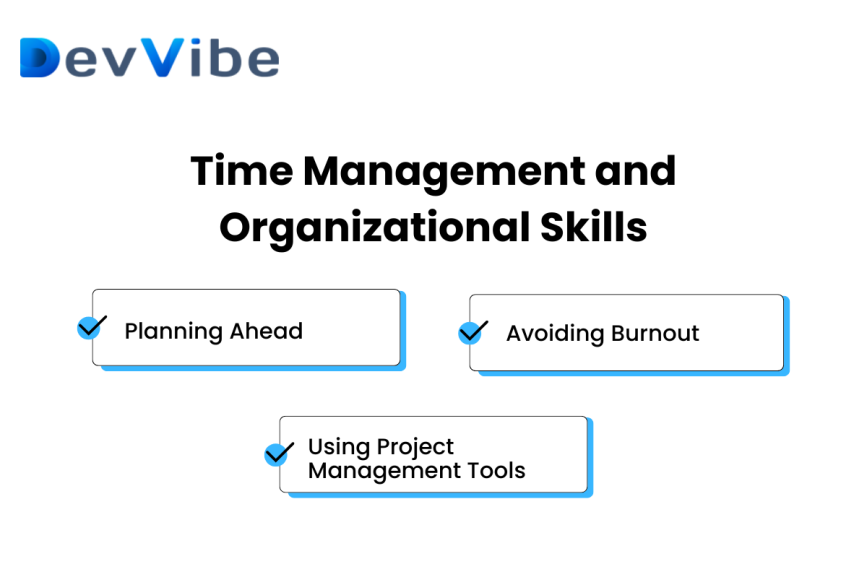 DevVibe

Time Management and Organizational Skills

Planning Ahead

Avoiding Burnout

Using Project Management Tools